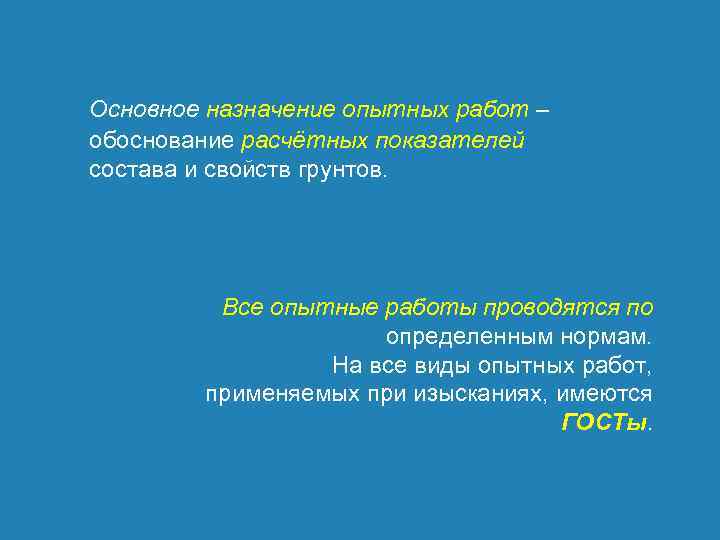 Основное назначение опытных работ – обоснование расчётных показателей состава и свойств грунтов.

Все опытные работы проводятся по определенным нормам. На все виды опытных работ, применяемых при изысканиях, имеются ГОСТы.